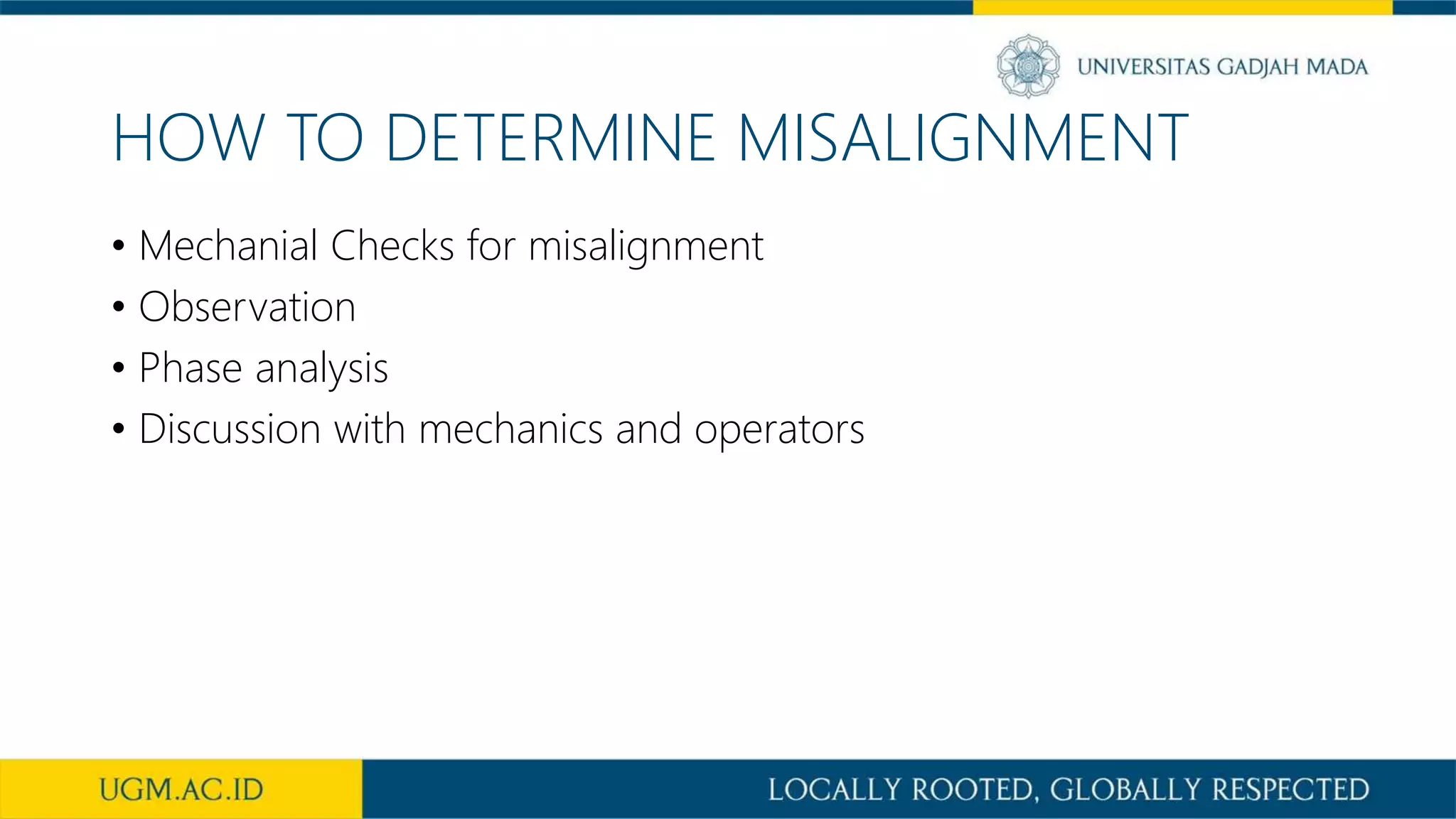 UNIVERSITAS GADJAH MADA

HOW TO DETERMINE MISALIGNMENT

• Mechanial Checks for misalignment
• Observation
• Phase analysis
• Discussion with mechanics and operators

UGM.AC.ID

LOCALLY ROOTED, GLOBALLY RESPECTED